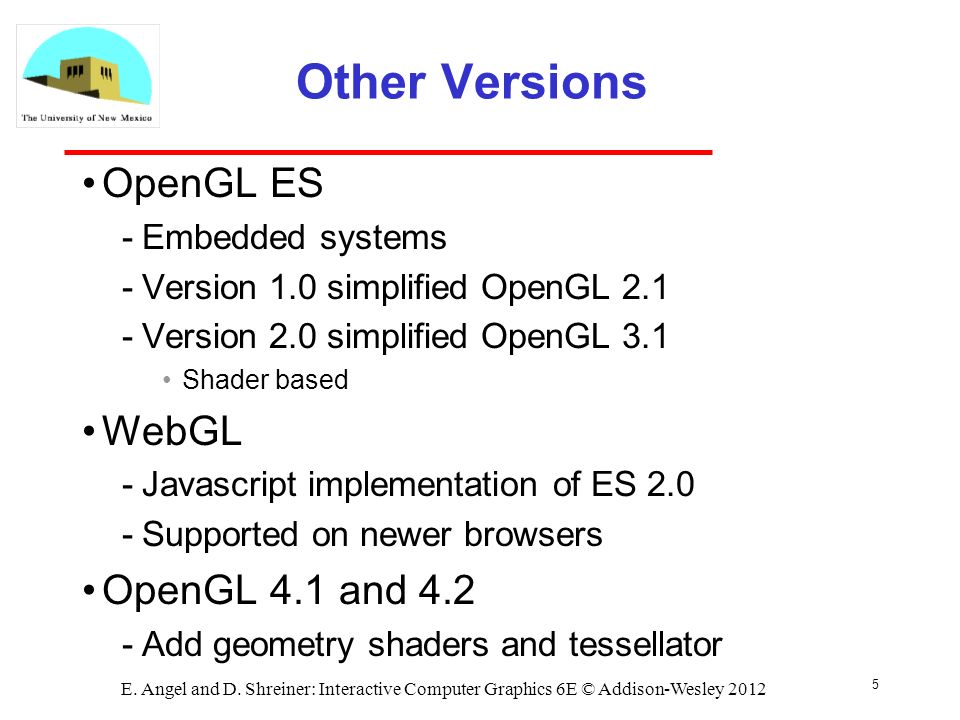 The University of New Mexico

Other Versions

• OpenGL ES
- Embedded systems
- Version 1.0 simplified OpenGL 2.1
- Version 2.0 simplified OpenGL 3.1
• Shader based

• WebGL
- Javascript implementation of ES 2.0
- Supported on newer browsers

• OpenGL 4.1 and 4.2
- Add geometry shaders and tessellator

E. Angel and D. Shreiner: Interactive Computer Graphics 6E © Addison-Wesley 2012

5